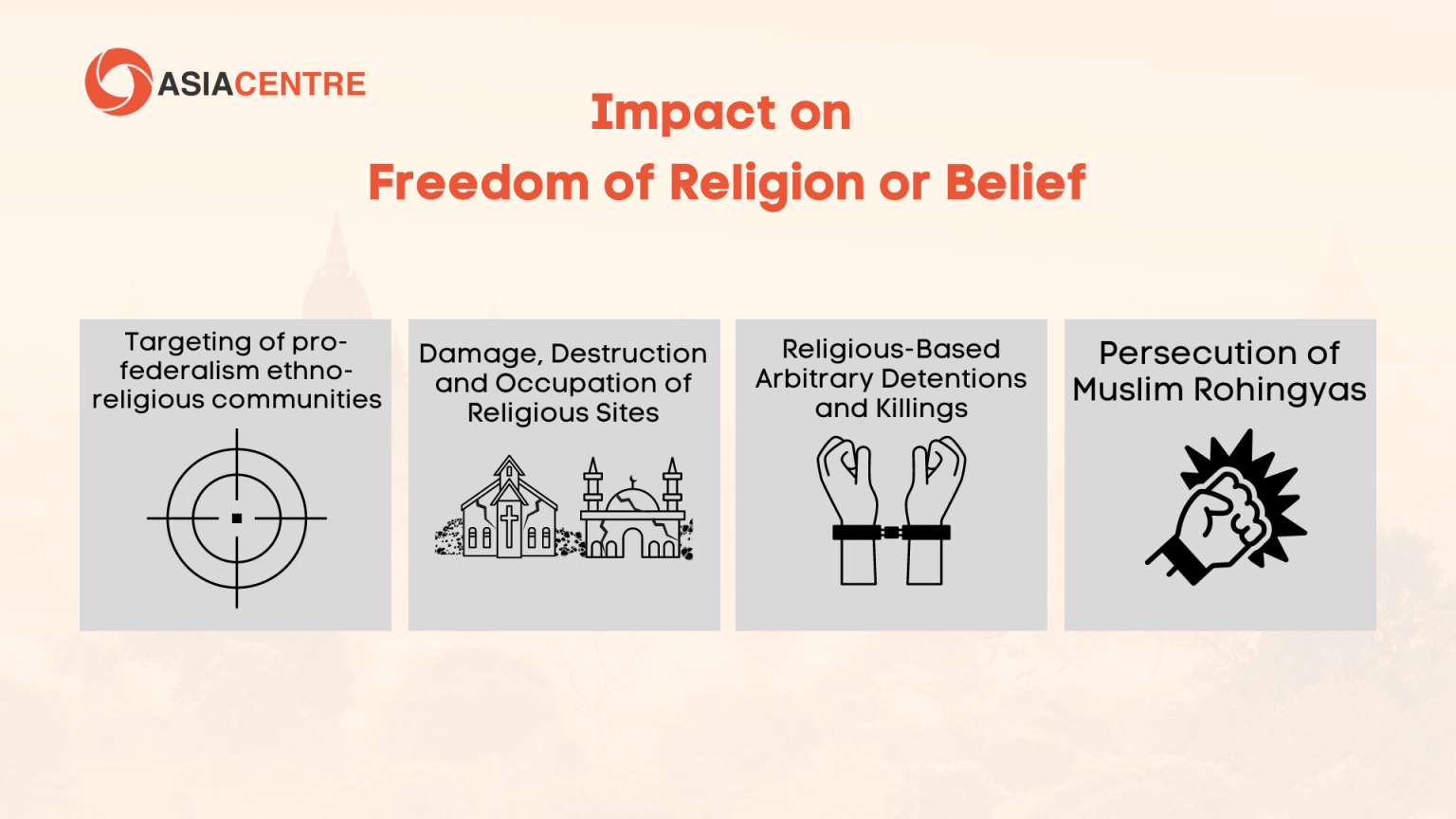 ASIACENTRE

Impact on
Freedom of Religion or Belief

Targeting of pro-federalism ethno-religious communities

Damage, Destruction and Occupation of Religious Sites

Religious-Based Arbitrary Detentions and Killings

Persecution of Muslim Rohingyas